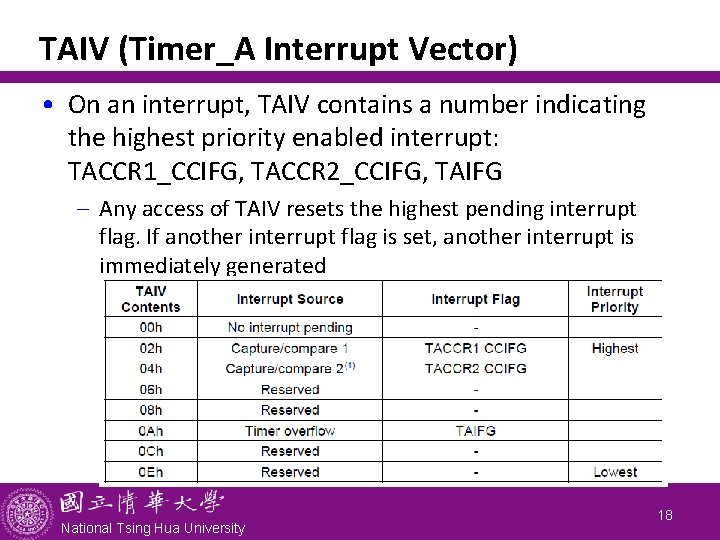 TAIV (Timer_A Interrupt Vector)

• On an interrupt, TAIV contains a number indicating the highest priority enabled interrupt: TACCR1_CCIFG, TACCR2_CCIFG, TAIFG

– Any access of TAIV resets the highest pending interrupt flag. If another interrupt flag is set, another interrupt is immediately generated

| TAIV Contents | Interrupt Source | Interrupt Flag | Interrupt Priority |
|---|---|---|---|
| 00h | No interrupt pending | - | |
| 02h | Capture/compare 1 | TACCR1 CCIFG | Highest |
| 04h | Capture/compare 2$^{(1)}$ | TACCR2 CCIFG | |
| 06h | Reserved | - | |
| 08h | Reserved | - | |
| 0Ah | Timer overflow | TAIFG | |
| 0Ch | Reserved | - | |
| 0Eh | Reserved | - | Lowest |

國立清華大學
National Tsing Hua University

18